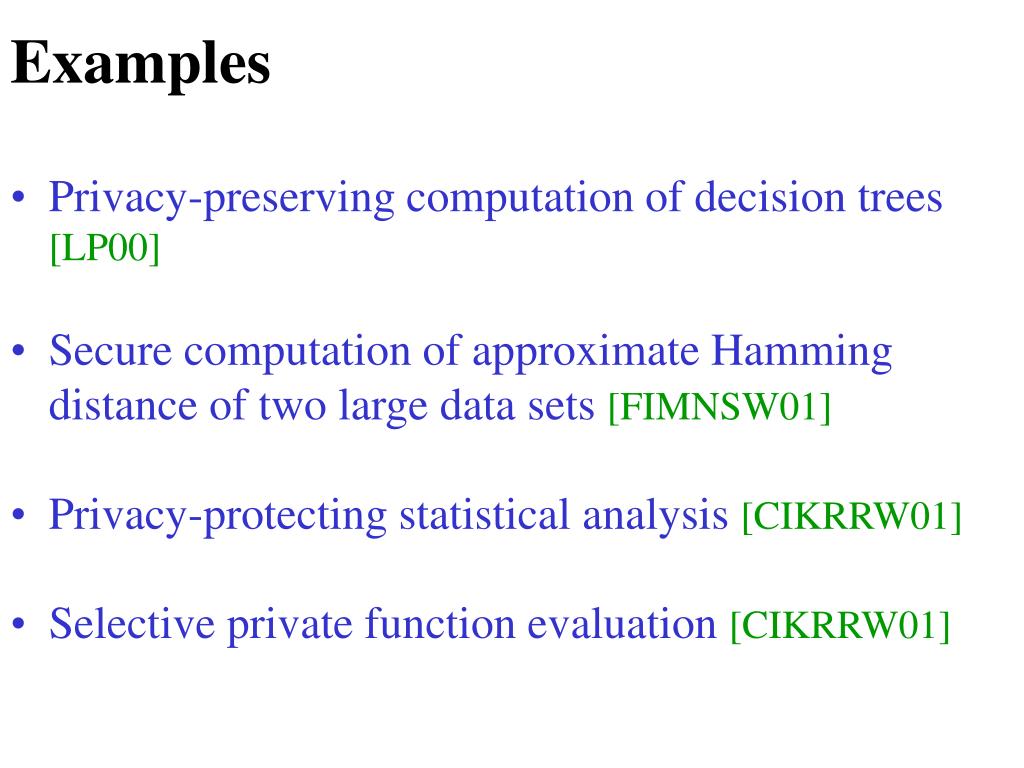 Examples

• Privacy-preserving computation of decision trees [LP00]

• Secure computation of approximate Hamming distance of two large data sets [FIMNSW01]

• Privacy-protecting statistical analysis [CIKRRW01]

• Selective private function evaluation [CIKRRW01]